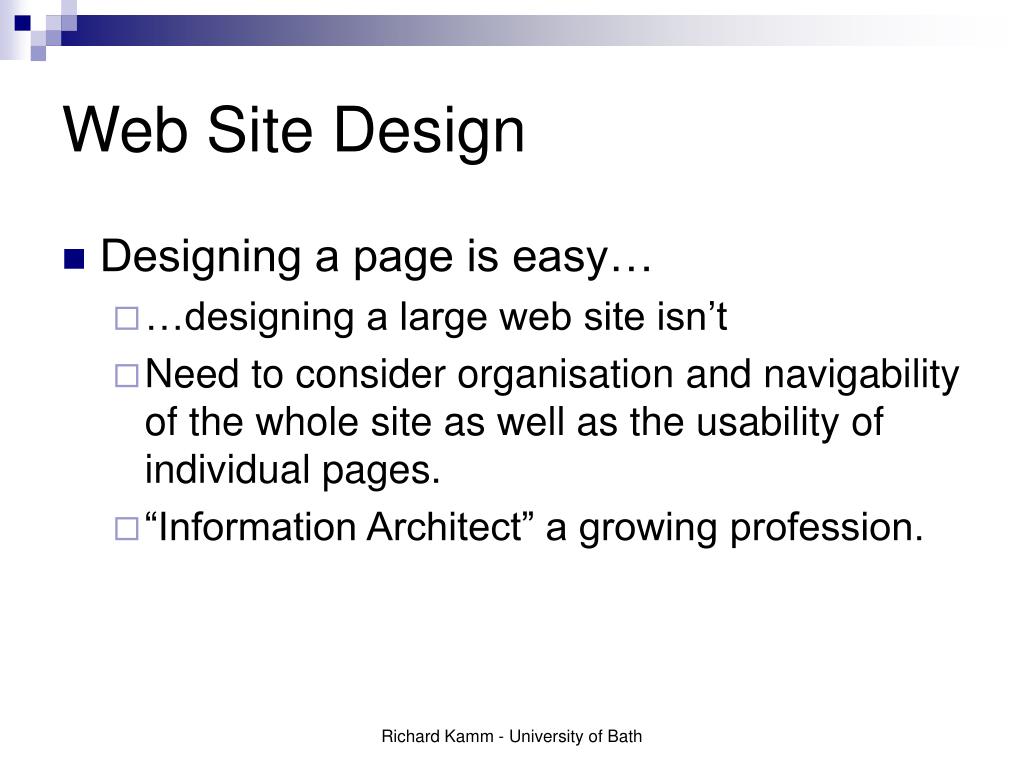 Web Site Design

Designing a page is easy…

…designing a large web site isn’t

Need to consider organisation and navigability of the whole site as well as the usability of individual pages.

“Information Architect” a growing profession.

Richard Kamm - University of Bath